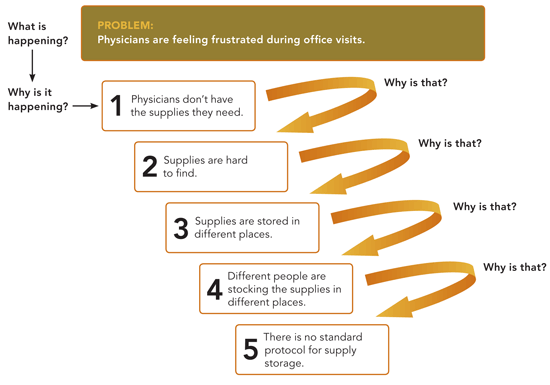 What is happening?

PROBLEM:
Physicians are feeling frustrated during office visits.

Why is it happening?

1 Physicians don't have the supplies they need.

Why is that?

2 Supplies are hard to find.

Why is that?

3 Supplies are stored in different places.

Why is that?

4 Different people are stocking the supplies in different places.

Why is that?

5 There is no standard protocol for supply storage.